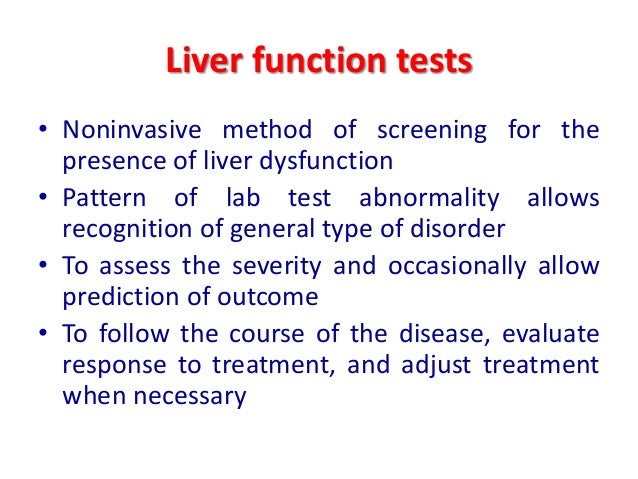 Liver function tests

• Noninvasive method of screening for the presence of liver dysfunction
• Pattern of lab test abnormality allows recognition of general type of disorder
• To assess the severity and occasionally allow prediction of outcome
• To follow the course of the disease, evaluate response to treatment, and adjust treatment when necessary